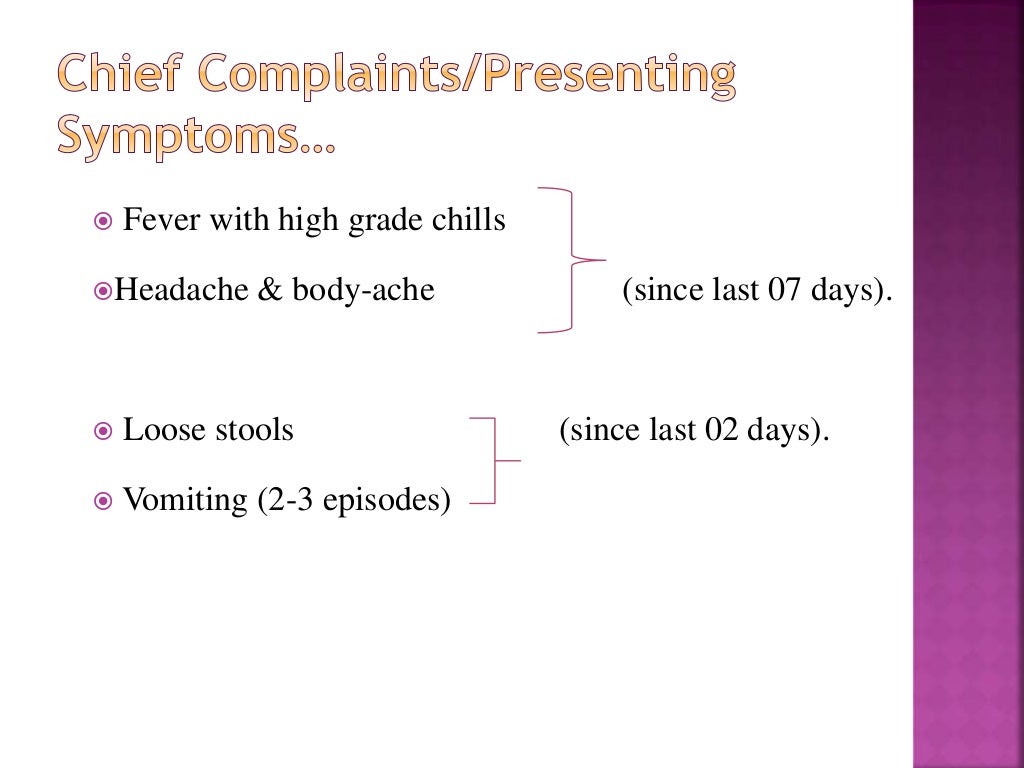 Chief Complaints/Presenting Symptoms…

Fever with high grade chills

Headache & body-ache (since last 07 days).

Loose stools (since last 02 days).

Vomiting (2-3 episodes)